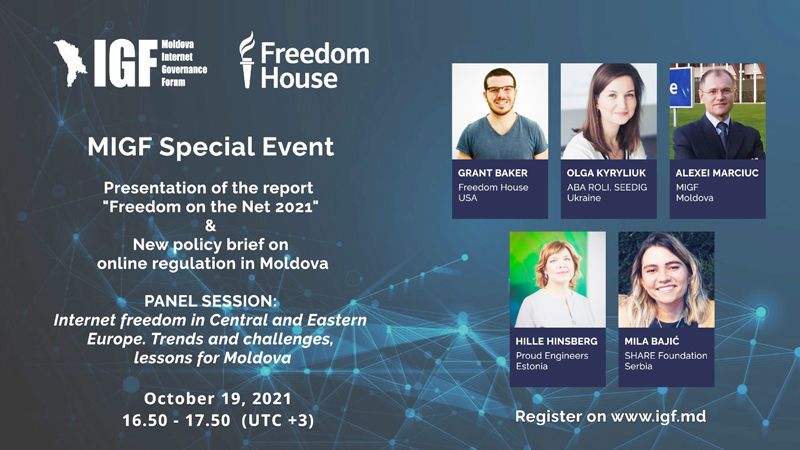 IGF Moldova Internet Governance Forum

Freedom House

MIGF Special Event

Presentation of the report "Freedom on the Net 2021" & New policy brief on online regulation in Moldova

PANEL SESSION:
Internet freedom in Central and Eastern Europe. Trends and challenges, lessons for Moldova

October 19, 2021
16.50 - 17.50 (UTC +3)

GRANT BAKER
Freedom House
USA

OLGA KYRYLIUK
ABA ROLI, SEEDIG
Ukraine

ALEXEI MARCIUC
MIGF
Moldova

HILLE HINSBERG
Proud Engineers
Estonia

MILA BAJIĆ
SHARE Foundation
Serbia

Register on www.igf.md